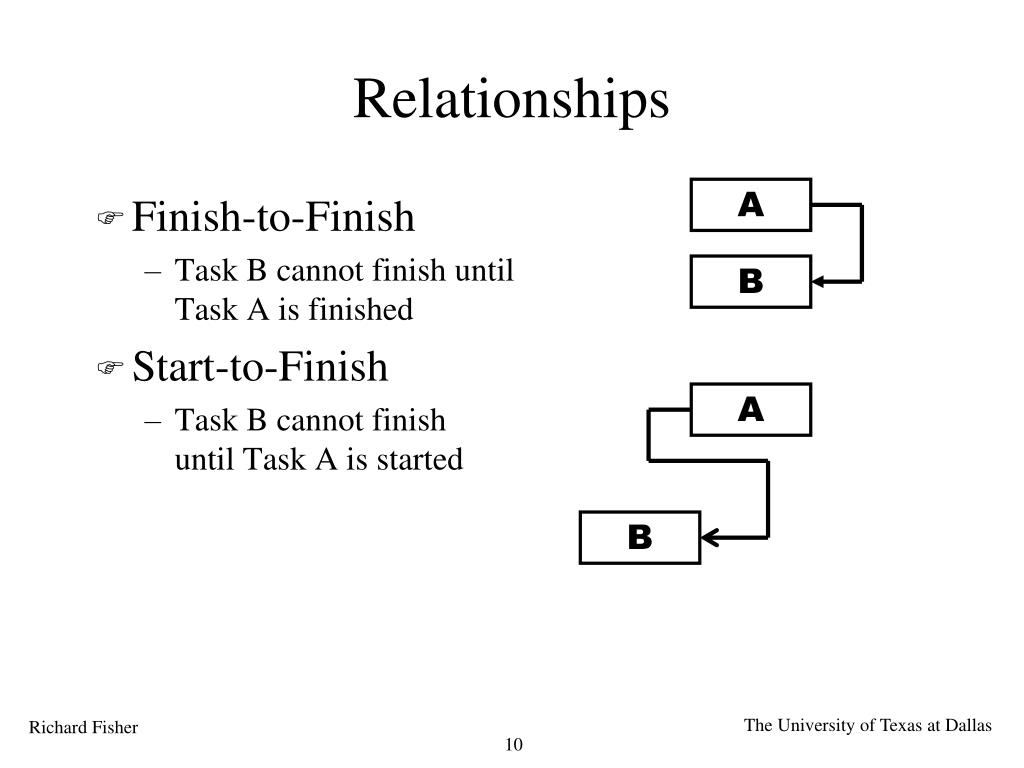 Relationships

Finish-to-Finish

– Task B cannot finish until Task A is finished

Start-to-Finish

– Task B cannot finish until Task A is started

A

B

A

B

Richard Fisher

The University of Texas at Dallas

10